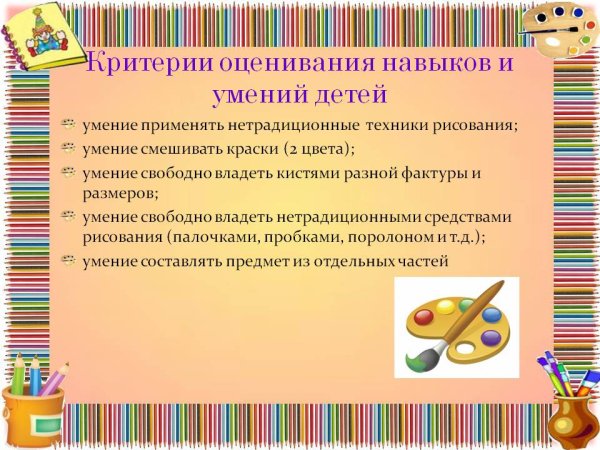 Критерии оценивания навыков и умений детей

умение применять нетрадиционные техники рисования;

умение смешивать краски (2 цвета);

умение свободно владеть кистями разной фактуры и размеров;

умение свободно владеть нетрадиционными средствами рисования (палочками, пробками, поролоном и т.д.);

умение составлять предмет из отдельных частей